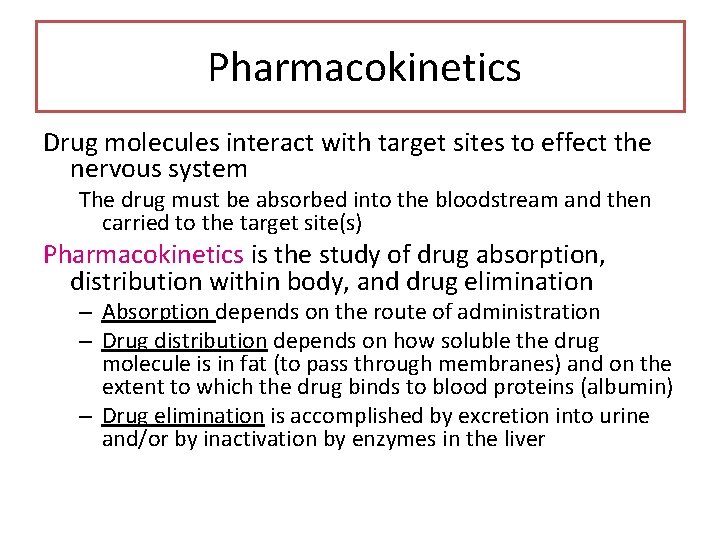 Pharmacokinetics

Drug molecules interact with target sites to effect the nervous system

The drug must be absorbed into the bloodstream and then carried to the target site(s)

Pharmacokinetics is the study of drug absorption, distribution within body, and drug elimination

– Absorption depends on the route of administration

– Drug distribution depends on how soluble the drug molecule is in fat (to pass through membranes) and on the extent to which the drug binds to blood proteins (albumin)

– Drug elimination is accomplished by excretion into urine and/or by inactivation by enzymes in the liver